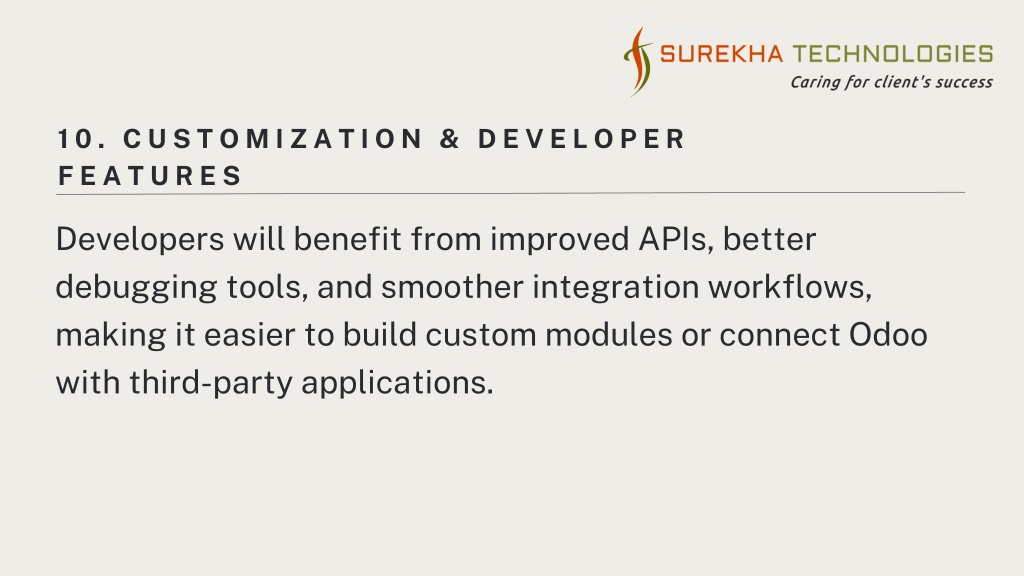 SUREKHA TECHNOLOGIES
Caring for client's success

10. CUSTOMIZATION & DEVELOPER FEATURES

Developers will benefit from improved APIs, better debugging tools, and smoother integration workflows, making it easier to build custom modules or connect Odoo with third-party applications.